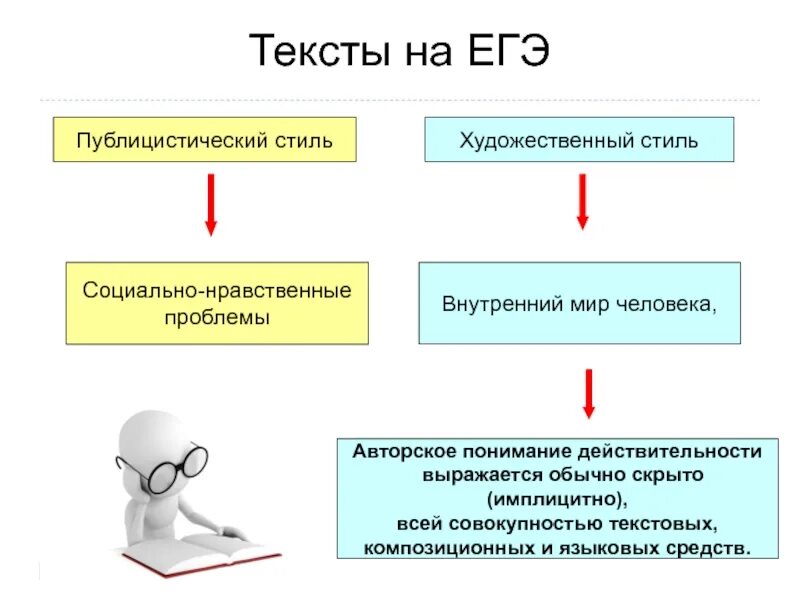 Тексты на ЕГЭ

Публицистический стиль

Социально-нравственные проблемы

Художественный стиль

Внутренний мир человека,

Авторское понимание действительности выражается обычно скрыто (имплицитно), всей совокупностью текстовых, композиционных и языковых средств.